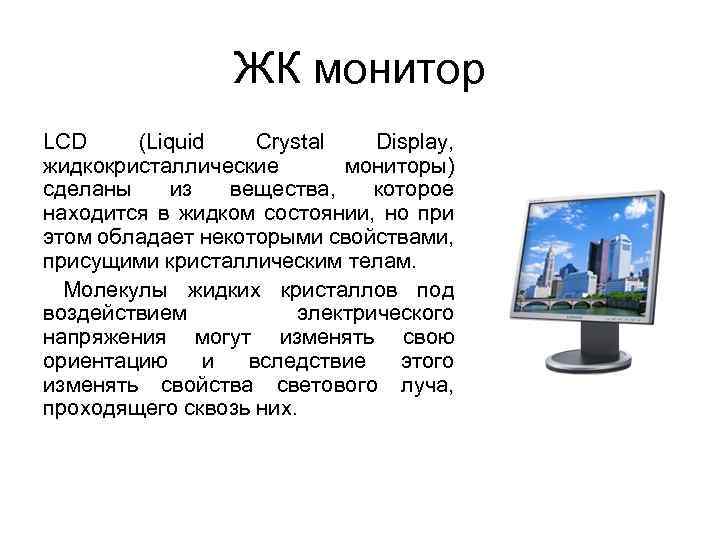 ЖК монитор

LCD (Liquid Crystal Display, жидкокристаллические мониторы) сделаны из вещества, которое находится в жидком состоянии, но при этом обладает некоторыми свойствами, присущими кристаллическим телам.

Молекулы жидких кристаллов под воздействием электрического напряжения могут изменять свою ориентацию и вследствие этого изменять свойства светового луча, проходящего сквозь них.